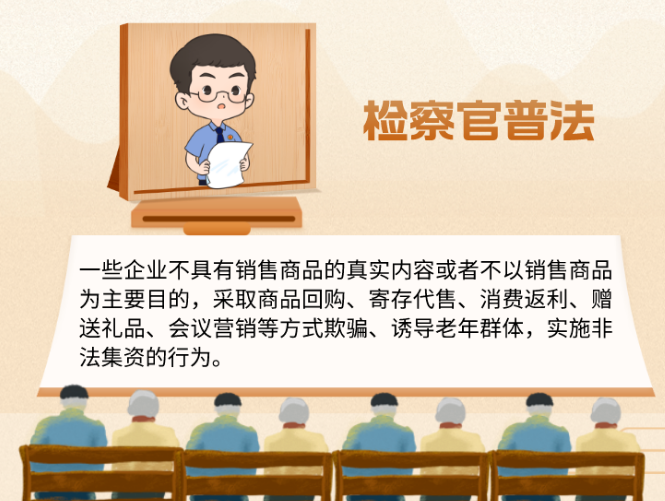 检察官普法

一些企业不具有销售商品的真实内容或者不以销售商品为主要目的，采取商品回购、寄存代售、消费返利、赠送礼品、会议营销等方式欺骗、诱导老年群体，实施非法集资的行为。